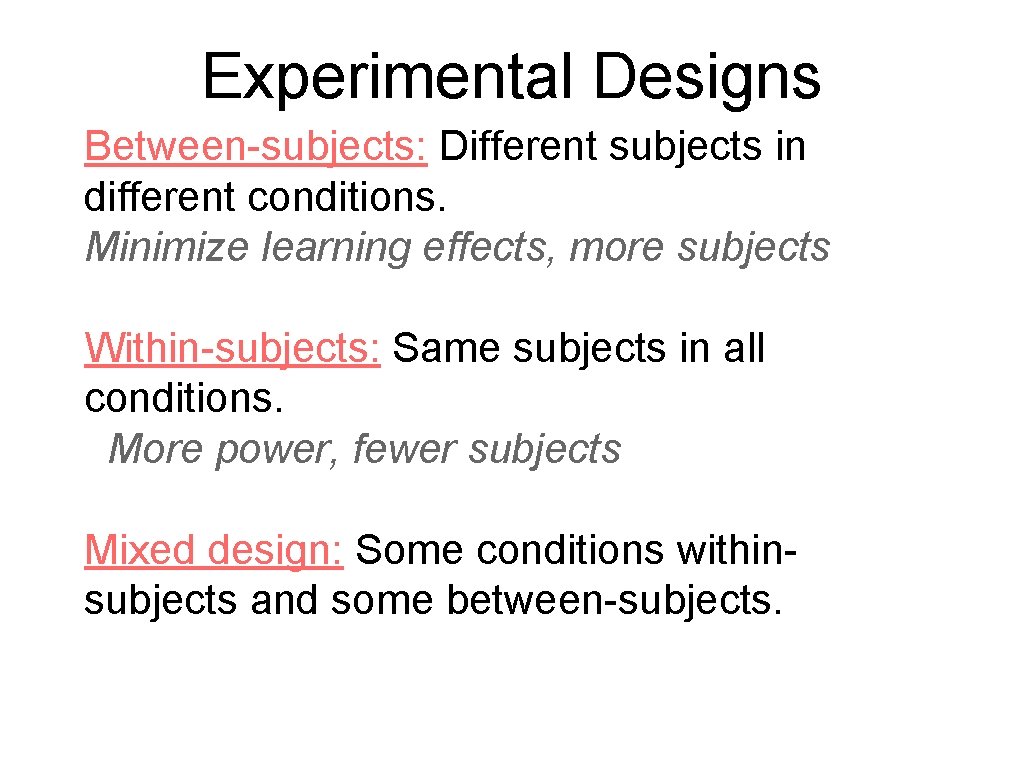 Experimental Designs

Between-subjects: Different subjects in different conditions.
Minimize learning effects, more subjects

Within-subjects: Same subjects in all conditions.
More power, fewer subjects

Mixed design: Some conditions within-subjects and some between-subjects.